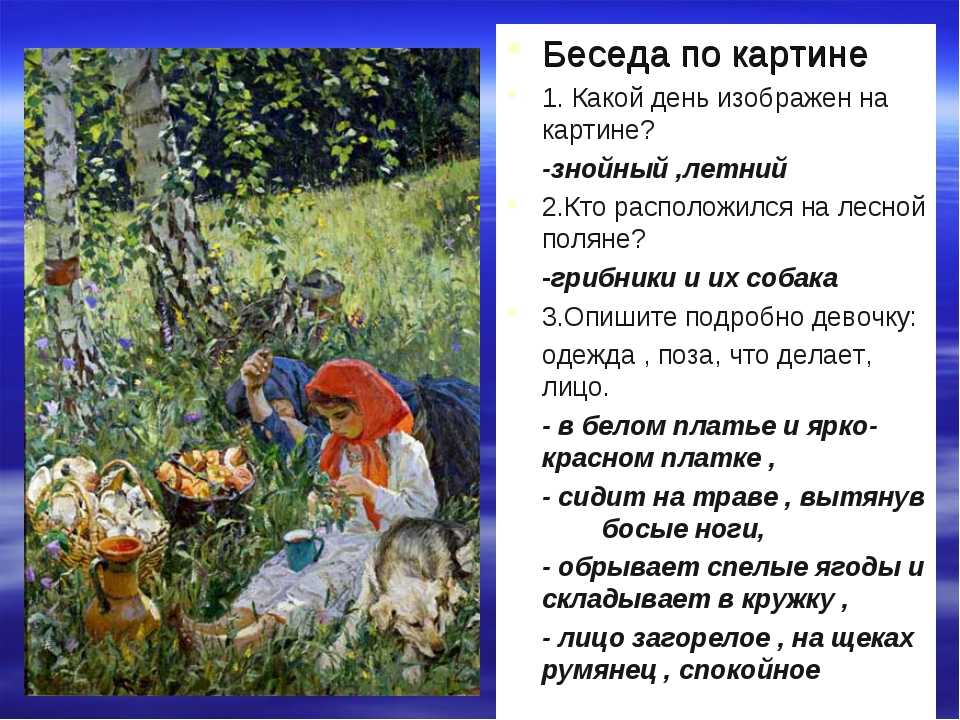 Беседа по картине

1. Какой день изображен на картине?

-знойный ,летний

2.Кто расположился на лесной поляне?

-грибники и их собака

3.Опишите подробно девочку: одежда , поза, что делает, лицо.

- в белом платье и ярко-красном платке ,

- сидит на траве , вытянув босые ноги,

- обрывает спелые ягоды и складывает в кружку ,

- лицо загорелое , на щеках румянец , спокойное